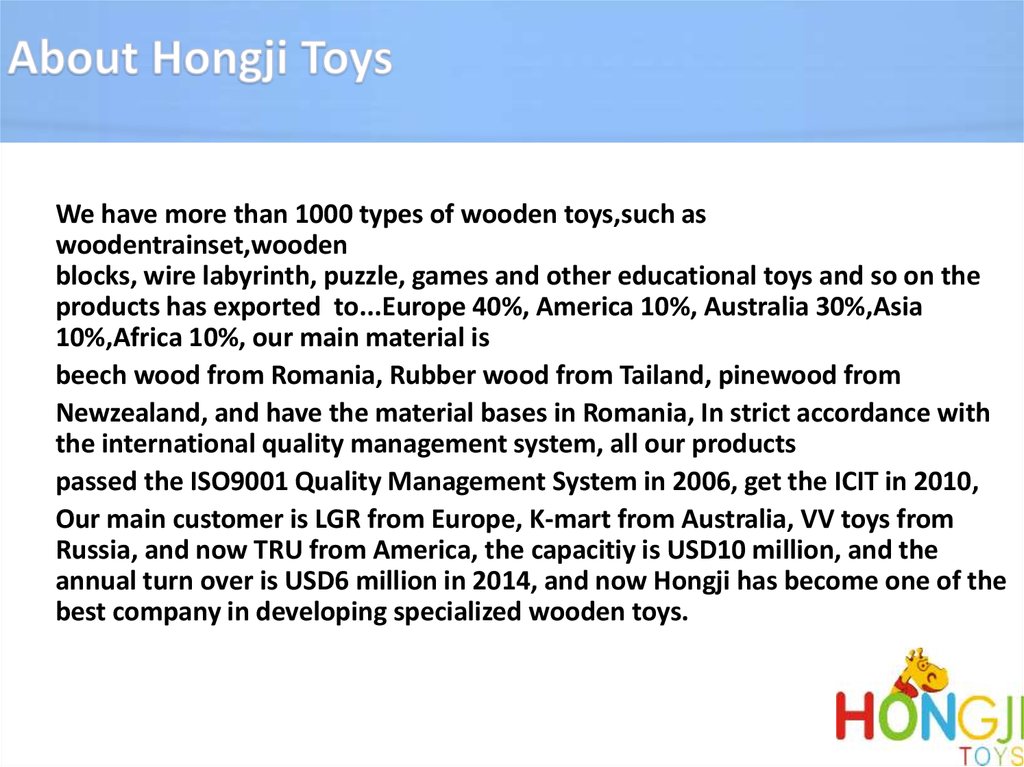 About Hongji Toys

We have more than 1000 types of wooden toys,such as woodentrainset,wooden blocks, wire labyrinth, puzzle, games and other educational toys and so on the products has exported to...Europe 40%, America 10%, Australia 30%,Asia 10%,Africa 10%, our main material is

beech wood from Romania, Rubber wood from Tailand, pinewood from

Newzealand, and have the material bases in Romania, In strict accordance with the international quality management system, all our products

passed the ISO9001 Quality Management System in 2006, get the ICIT in 2010,

Our main customer is LGR from Europe, K-mart from Australia, VV toys from Russia, and now TRU from America, the capacitiy is USD10 million, and the annual turn over is USD6 million in 2014, and now Hongji has become one of the best company in developing specialized wooden toys.

HONGJI
TOYS